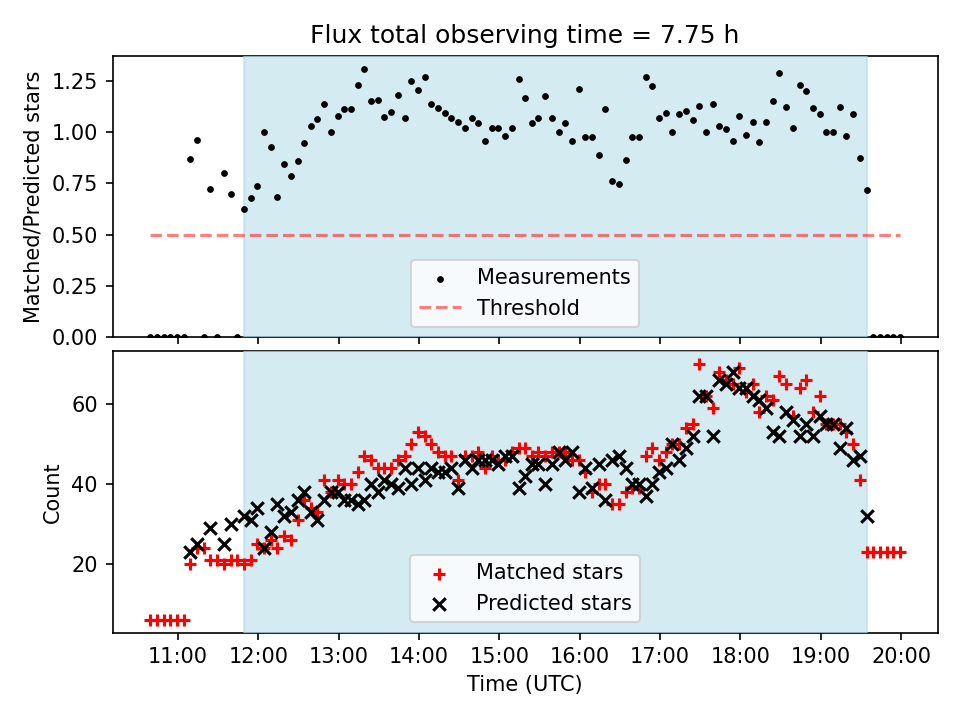 Flux total observing time = 7.75 h

Matched/Predicted stars

1.25
1.00
0.75
0.50
0.25
0.00

Measurements
Threshold

Count

60
40
20

Matched stars
Predicted stars

11:00 12:00 13:00 14:00 15:00 16:00 17:00 18:00 19:00 20:00

Time (UTC)